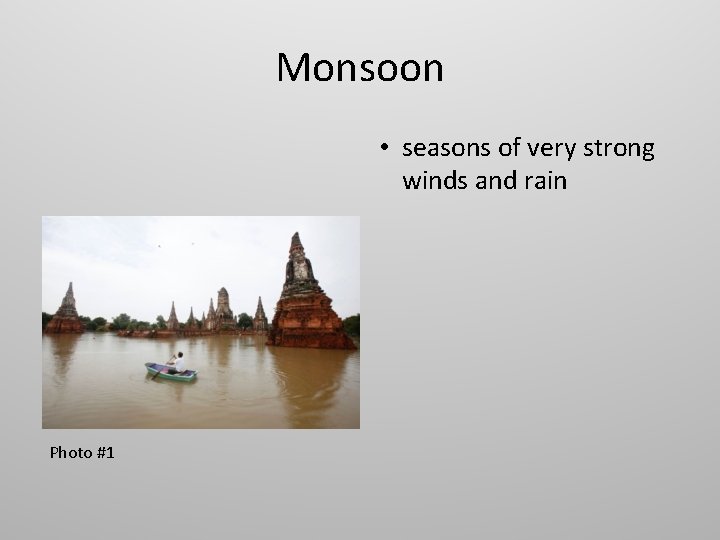 Monsoon

• seasons of very strong winds and rain

Photo #1